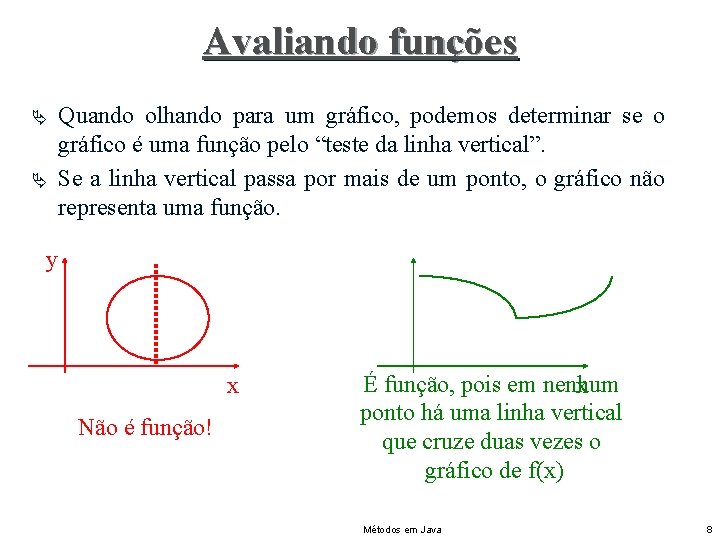 Avaliando funções

Quando olhando para um gráfico, podemos determinar se o gráfico é uma função pelo “teste da linha vertical”.

Se a linha vertical passa por mais de um ponto, o gráfico não representa uma função.

y

x

Não é função!

x

É função, pois em nenhum ponto há uma linha vertical que cruze duas vezes o gráfico de f(x)

Métodos em Java

8